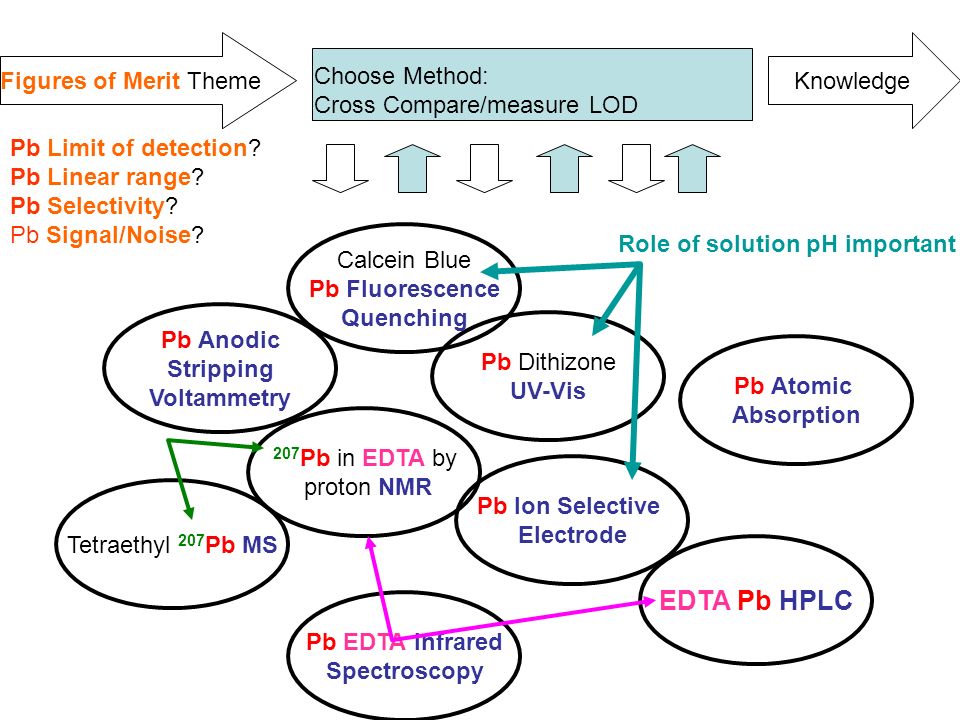 Figures of Merit Theme

Choose Method:
Cross Compare/measure LOD

Knowledge

Pb Limit of detection?
Pb Linear range?
Pb Selectivity?
Pb Signal/Noise?

Role of solution pH important

Calcein Blue
Pb Fluorescence Quenching

Pb Anodic Stripping Voltammetry

Pb Dithizone
UV-Vis

Pb Atomic Absorption

$^{207}$Pb in EDTA by proton NMR

Pb Ion Selective Electrode

Tetraethyl $^{207}$Pb MS

EDTA Pb HPLC

Pb EDTA Infrared Spectroscopy